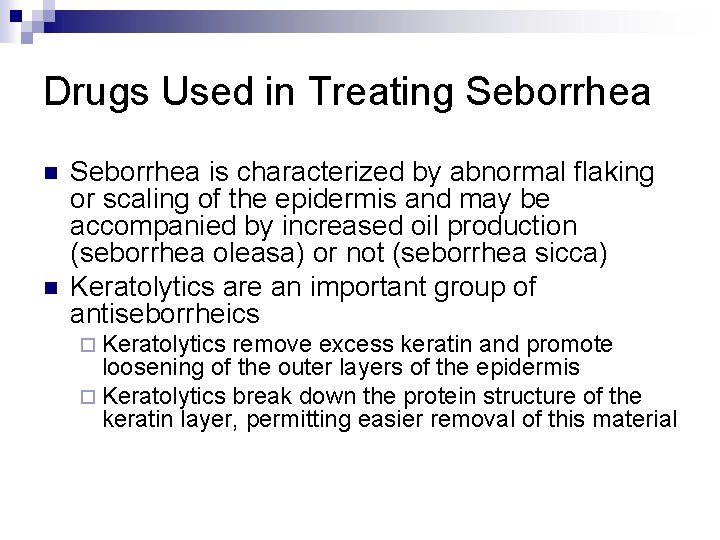 Drugs Used in Treating Seborrhea

Seborrhea is characterized by abnormal flaking or scaling of the epidermis and may be accompanied by increased oil production (seborrhea oleasa) or not (seborrhea sicca)

Keratolytics are an important group of antiseborrheics

Keratolytics remove excess keratin and promote loosening of the outer layers of the epidermis

Keratolytics break down the protein structure of the keratin layer, permitting easier removal of this material